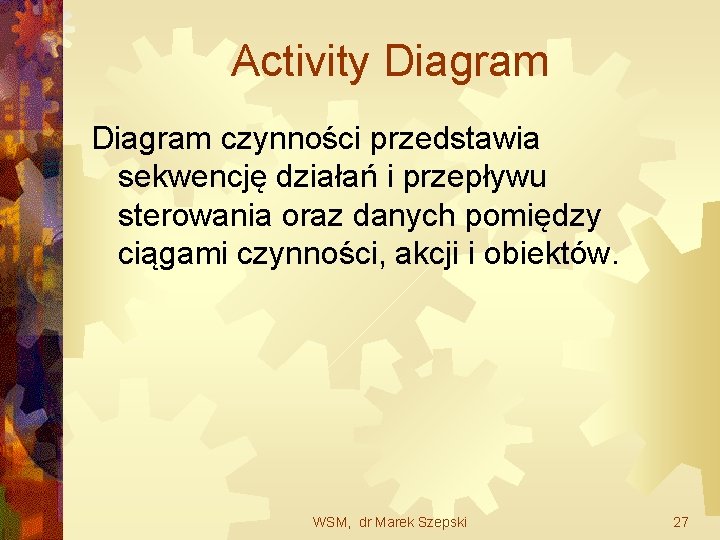 Activity Diagram

Diagram czynności przedstawia sekwencję działań i przepływu sterowania oraz danych pomiędzy ciągami czynności, akcji i obiektów.

WSM, dr Marek Szepski

27